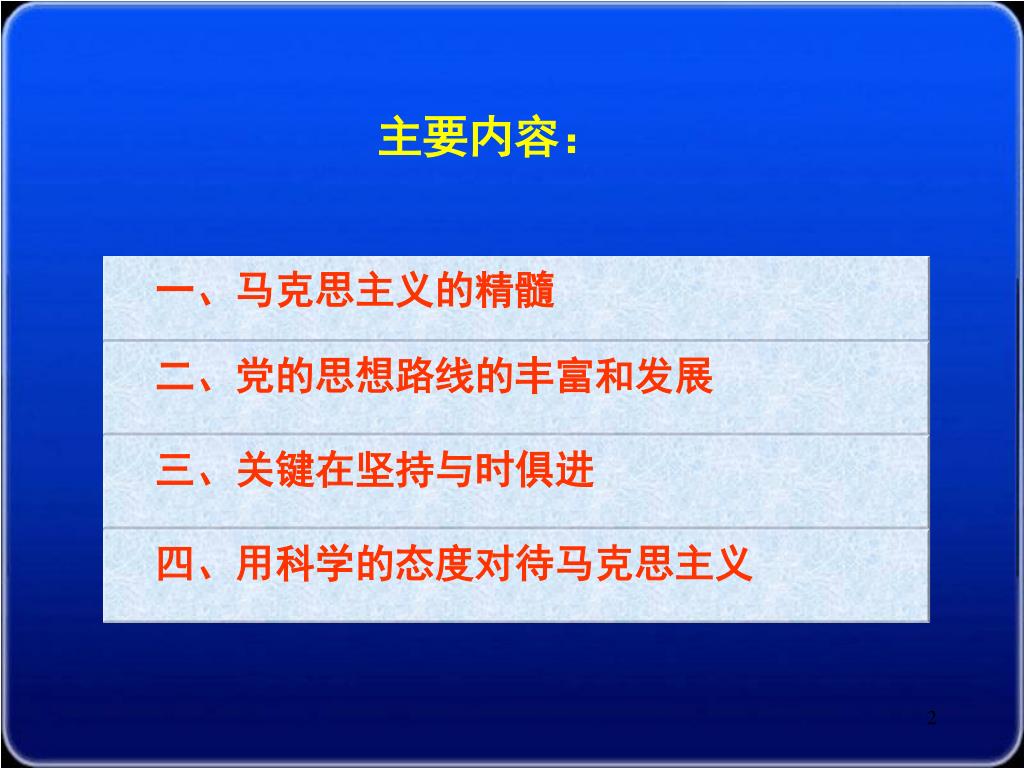 主要内容：

一、马克思主义的精髓

二、党的思想路线的丰富和发展

三、关键在坚持与时俱进

四、用科学的态度对待马克思主义

2